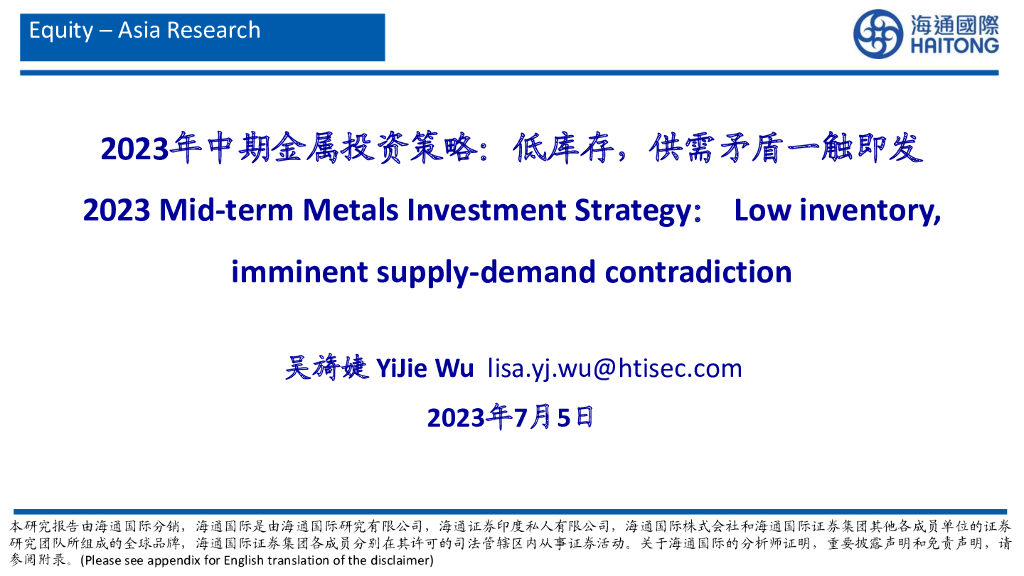 Equity – Asia Research

海通國際
HAITONG

2023年中期金属投资策略：低库存，供需矛盾一触即发

2023 Mid-term Metals Investment Strategy: Low inventory, imminent supply-demand contradiction

吴旖婕 YiJie Wu lisa.yj.wu@htisec.com

2023年7月5日

本研究报告由海通国际分销，海通国际是由海通国际研究有限公司，海通证券印度私人有限公司，海通国际株式会社和海通国际证券集团其他各成员单位的证券研究团队所组成的全球品牌，海通国际证券集团各成员分别在其许可的司法管辖区内从事证券活动。关于海通国际的分析师证明，重要披露声明和免责声明，请参阅附录。(Please see appendix for English translation of the disclaimer)